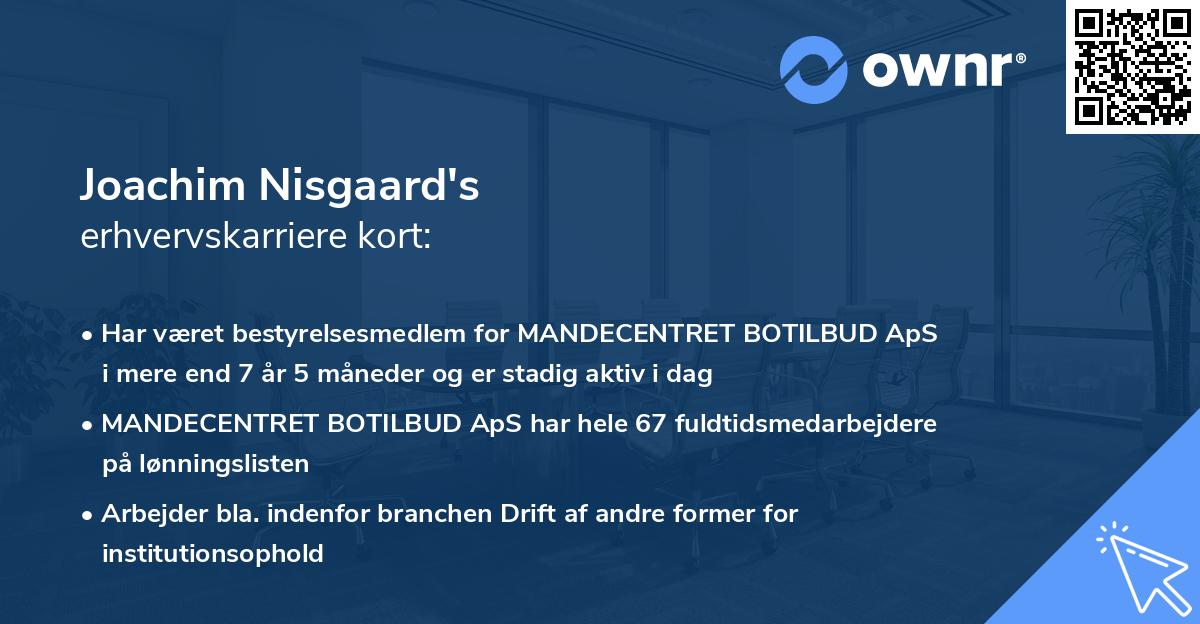 ownr®

Joachim Nisgaard's
erhvervskarriere kort:

• Har været bestyrelsesmedlem for MANDECENTRET BOTILBUD ApS i mere end 7 år 5 måneder og er stadig aktiv i dag

• MANDECENTRET BOTILBUD ApS har hele 67 fuldtidsmedarbejdere på lønningslisten

• Arbejder bla. indenfor branchen Drift af andre former for institutionsophold